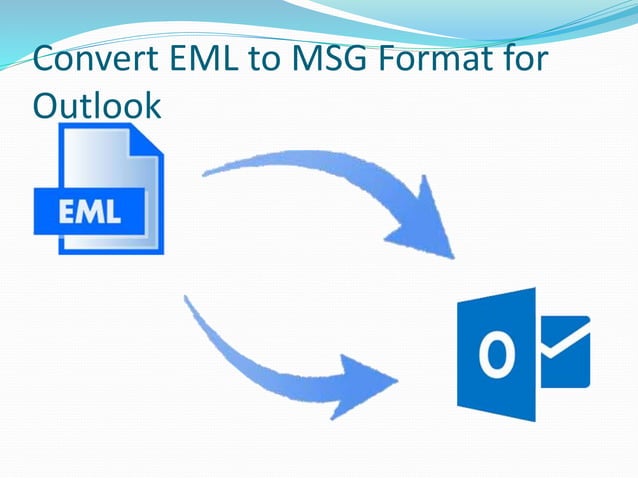 Convert EML to MSG Format for Outlook

EML

O